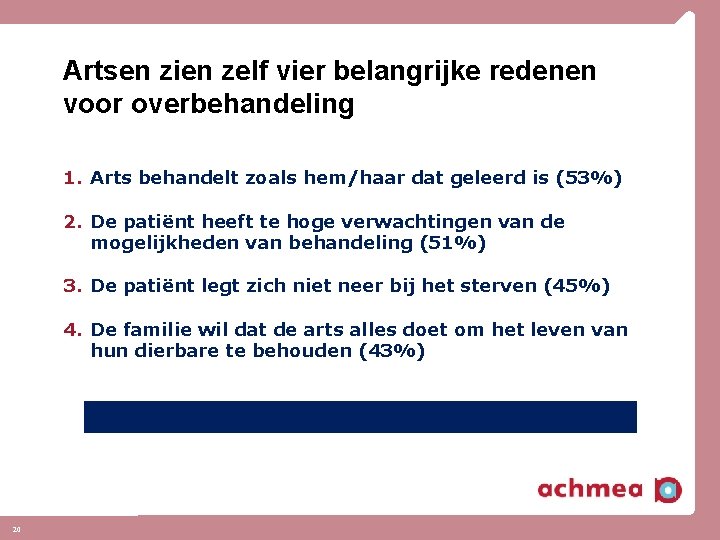 Artsen zien zelf vier belangrijke redenen voor overbehandeling

1. Arts behandelt zoals hem/haar dat geleerd is (53%)

2. De patiënt heeft te hoge verwachtingen van de mogelijkheden van behandeling (51%)

3. De patiënt legt zich niet neer bij het sterven (45%)

4. De familie wil dat de arts alles doet om het leven van hun dierbare te behouden (43%)

achmea

20